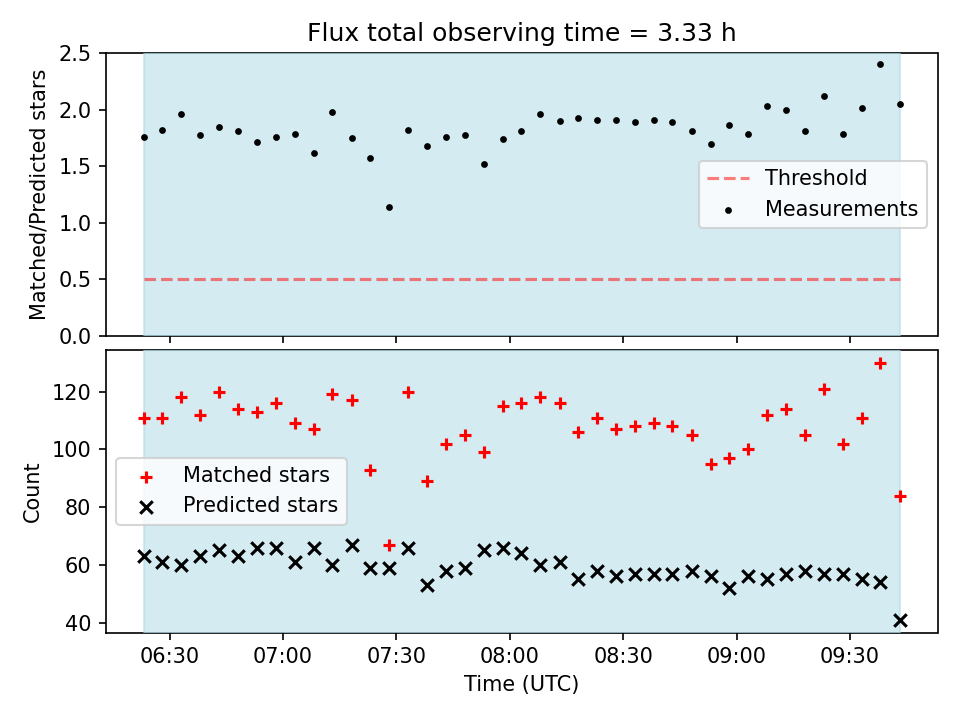 Flux total observing time = 3.33 h

Matched/Predicted stars

2.5
2.0
1.5
1.0
0.5
0.0

Threshold
Measurements

Count

120
100
80
60
40

Matched stars
Predicted stars

06:30
07:00
07:30
08:00
08:30
09:00
09:30

Time (UTC)